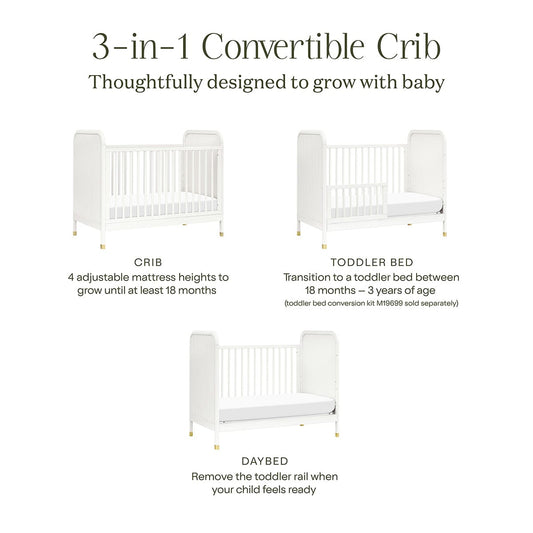 3-in-1 Convertible Crib
Thoughtfully designed to grow with baby

CRIB
4 adjustable mattress heights to grow until at least 18 months

TODDLER BED
Transition to a toddler bed between 18 months – 3 years of age
(toddler bed conversion kit M19699 sold separately)

DAYBED
Remove the toddler rail when your child feels ready